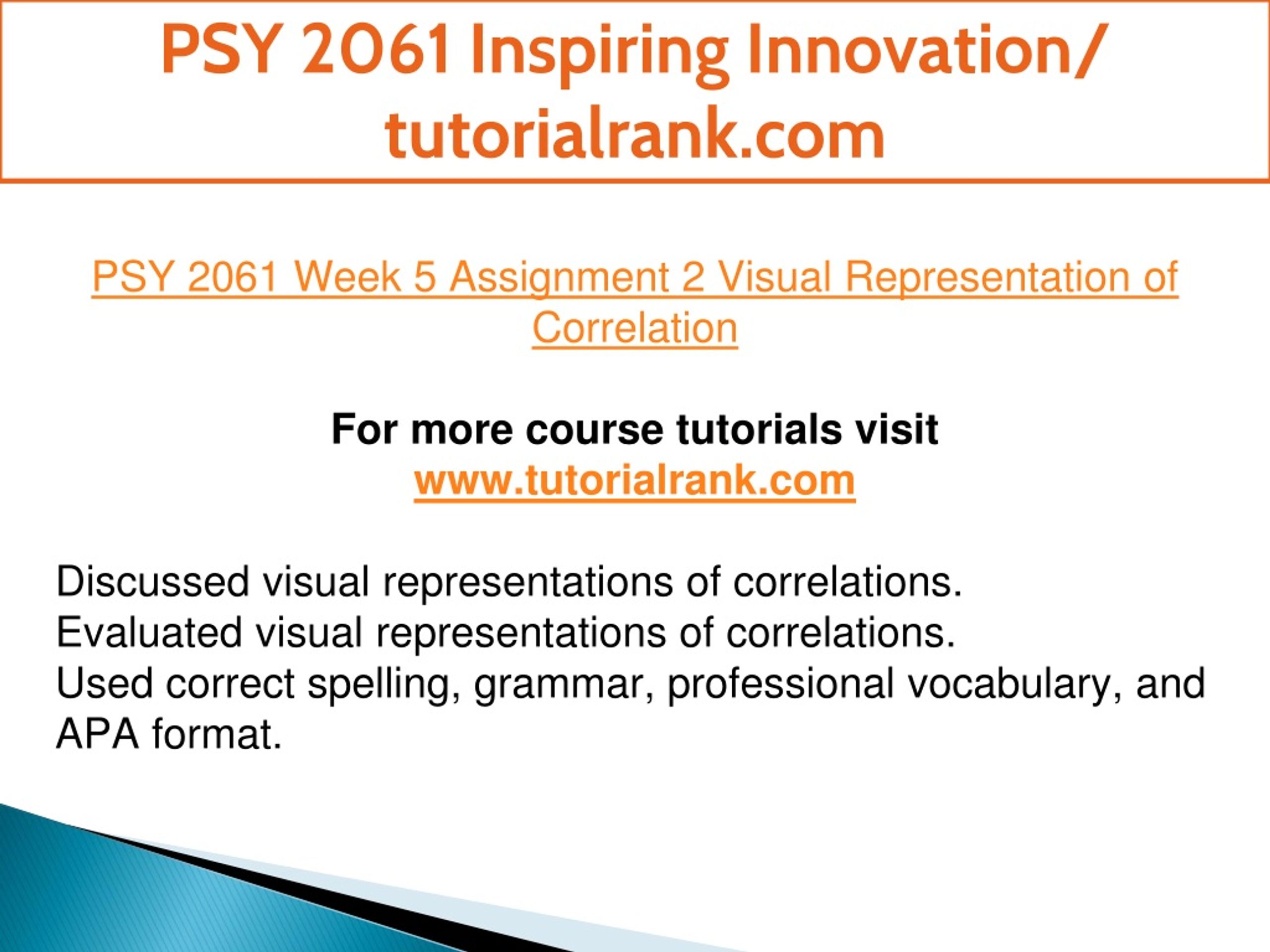 PSY 2061 Inspiring Innovation/ tutorialrank.com

PSY 2061 Week 5 Assignment 2 Visual Representation of Correlation

For more course tutorials visit
www.tutorialrank.com

Discussed visual representations of correlations.
Evaluated visual representations of correlations.
Used correct spelling, grammar, professional vocabulary, and APA format.